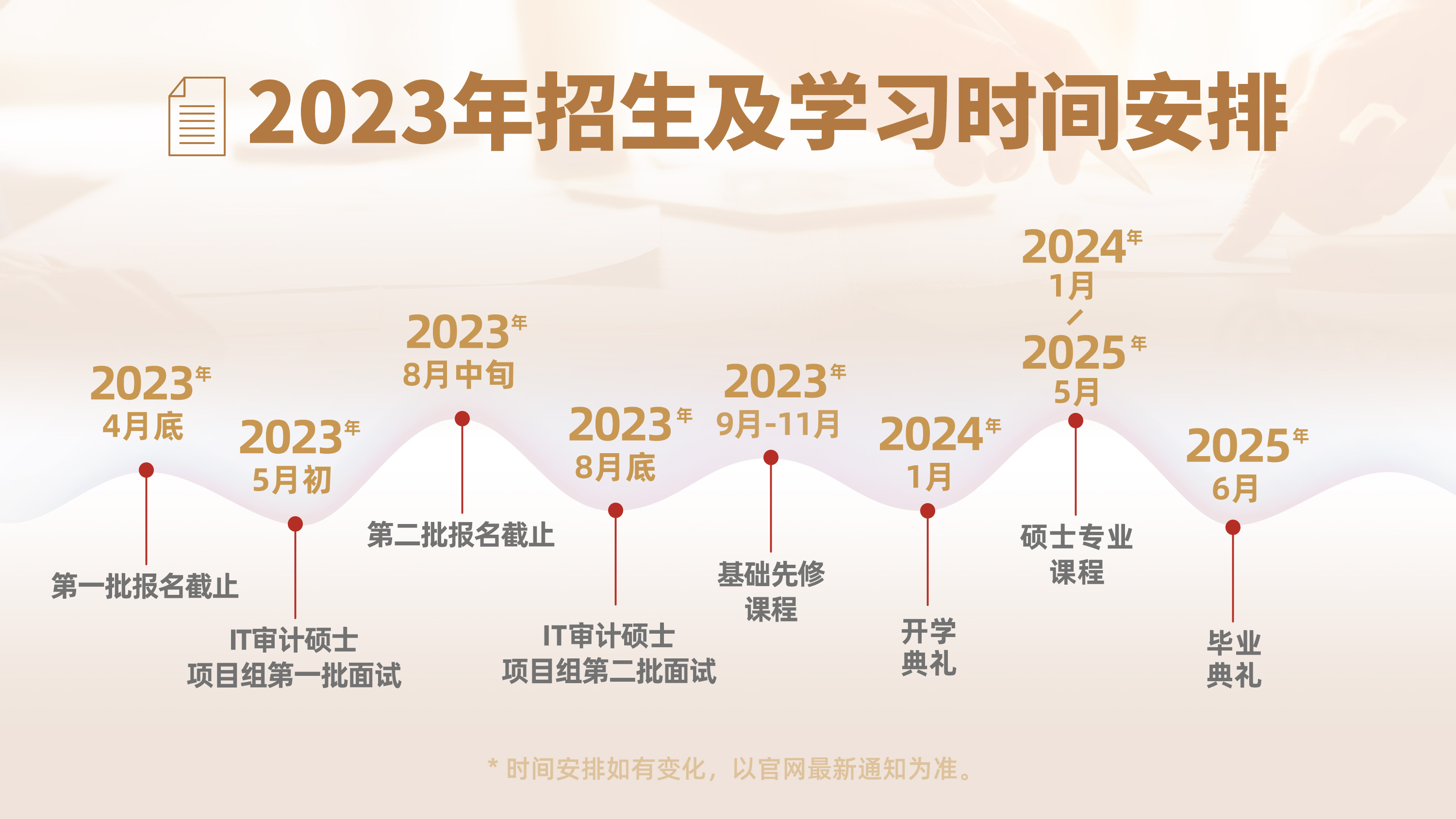 2023年招生及学习时间安排

2023年
4月底
第一批报名截止

2023年
5月初
IT审计硕士
项目组第一批面试

2023年
8月中旬
第二批报名截止

2023年
8月底
IT审计硕士
项目组第二批面试

2023年
9月-11月
基础先修
课程

2024年
1月
开学
典礼

2024年
1月
/
2025年
5月
硕士专业
课程

2025年
6月
毕业
典礼

* 时间安排如有变化，以官网最新通知为准。